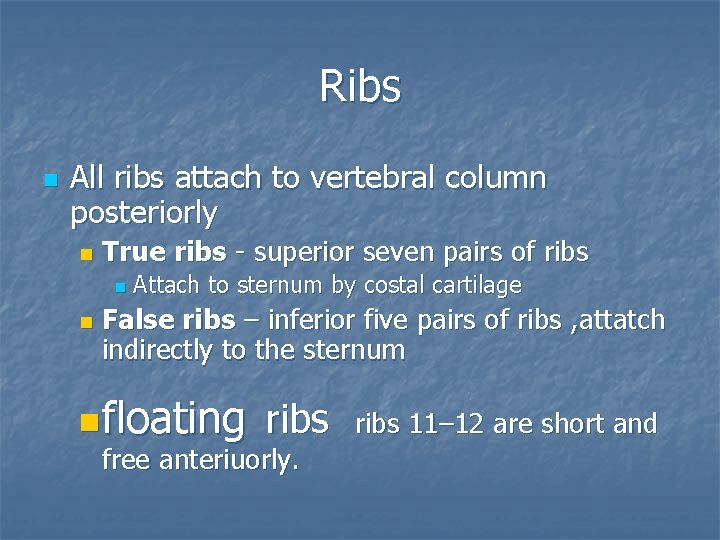 Ribs

All ribs attach to vertebral column posteriorly

True ribs - superior seven pairs of ribs

Attach to sternum by costal cartilage

False ribs – inferior five pairs of ribs ,attatch indirectly to the sternum

floating ribs ribs 11–12 are short and free anteriuorly.